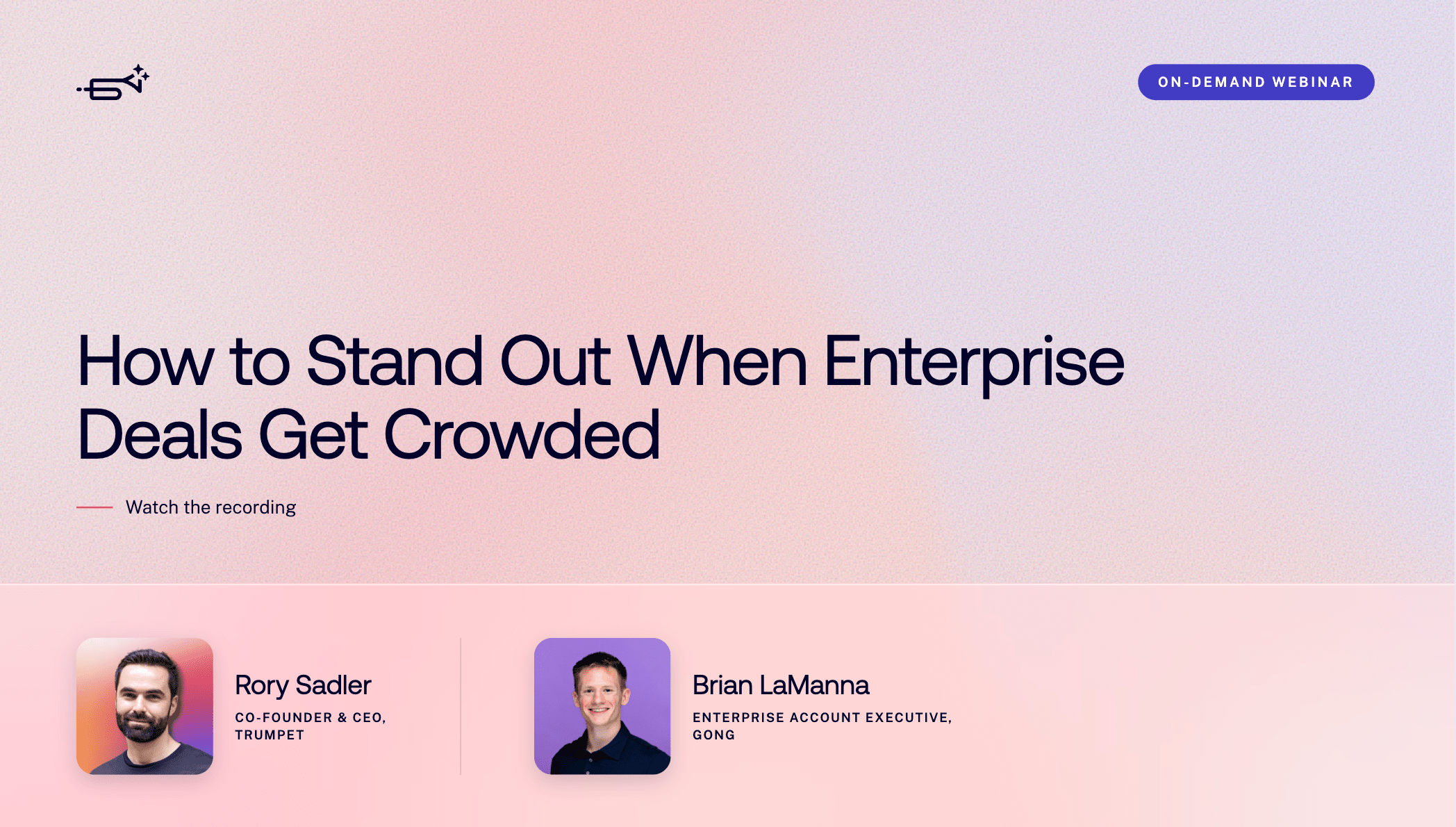 ON-DEMAND WEBINAR

How to Stand Out When Enterprise Deals Get Crowded

Watch the recording

Rory Sadler
CO-FOUNDER & CEO, TRUMPET

Brian LaManna
ENTERPRISE ACCOUNT EXECUTIVE, GONG